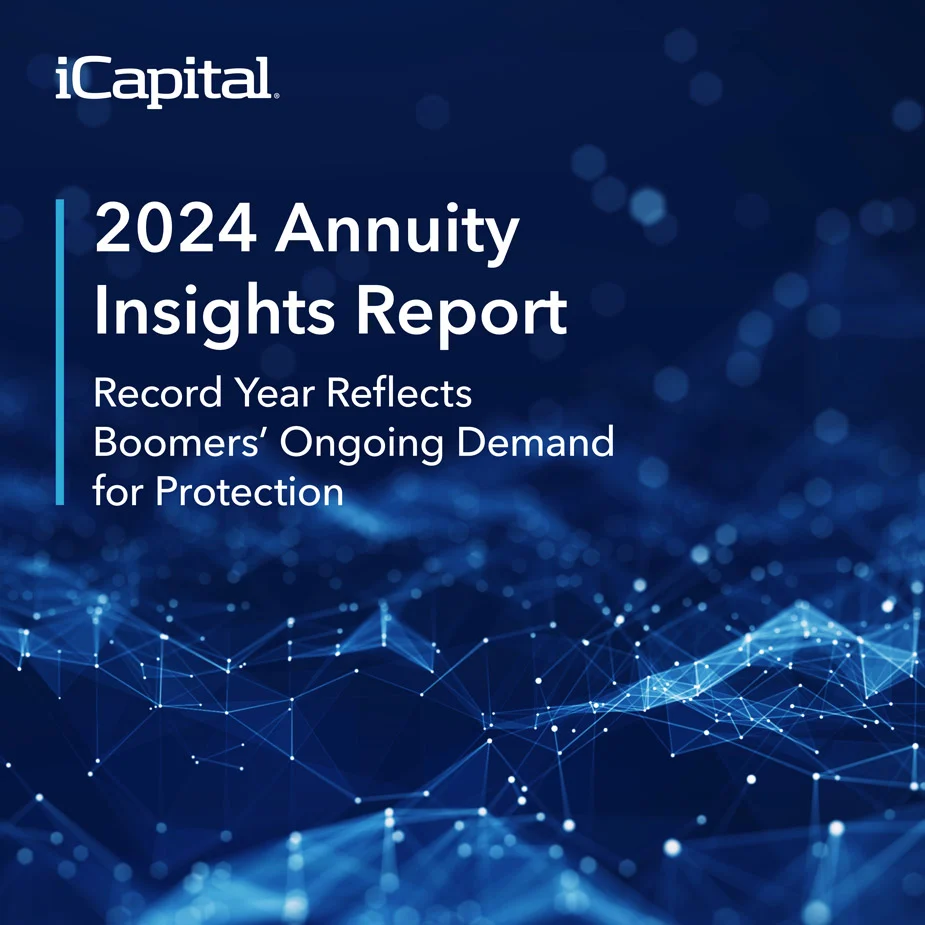 iCapital.

2024 Annuity Insights Report

Record Year Reflects Boomers' Ongoing Demand for Protection